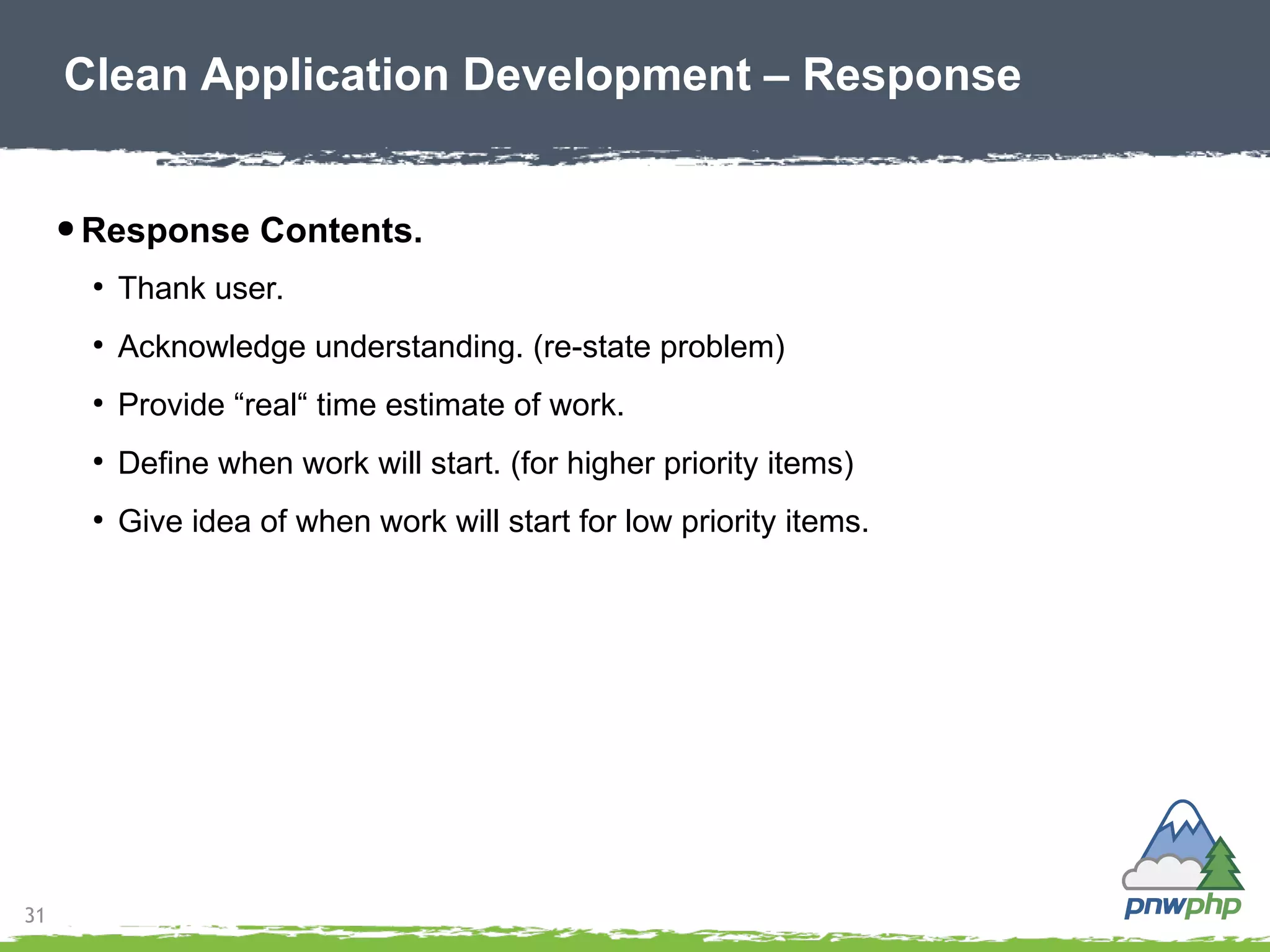 Clean Application Development – Response

• Response Contents.

• Thank user.

• Acknowledge understanding. (re-state problem)

• Provide “real“ time estimate of work.

• Define when work will start. (for higher priority items)

• Give idea of when work will start for low priority items.

31

pnwphp